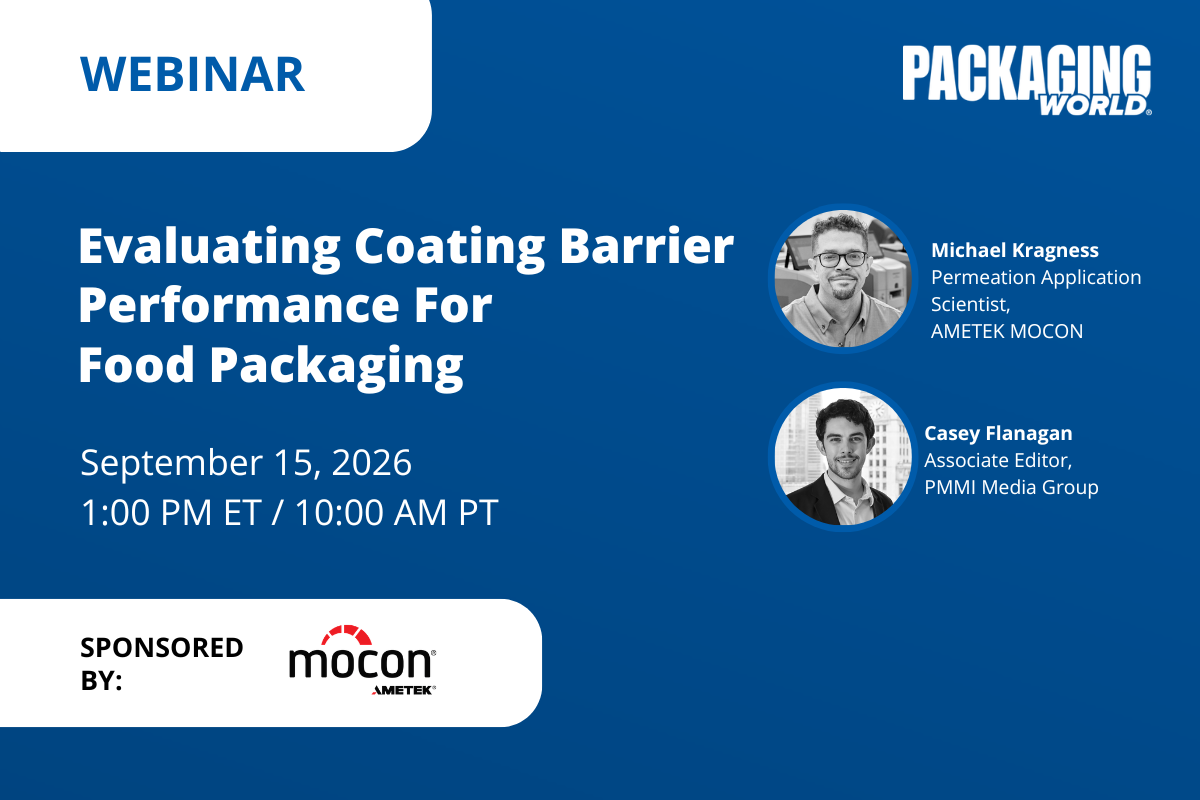 WEBINAR

PACKAGING WORLD®

Evaluating Coating Barrier Performance For Food Packaging

September 15, 2026
1:00 PM ET / 10:00 AM PT

Michael Kragness
Permeation Application Scientist,
AMETEK MOCON

Casey Flanagan
Associate Editor,
PMMI Media Group

SPONSORED BY:

mocon®
AMETEK®